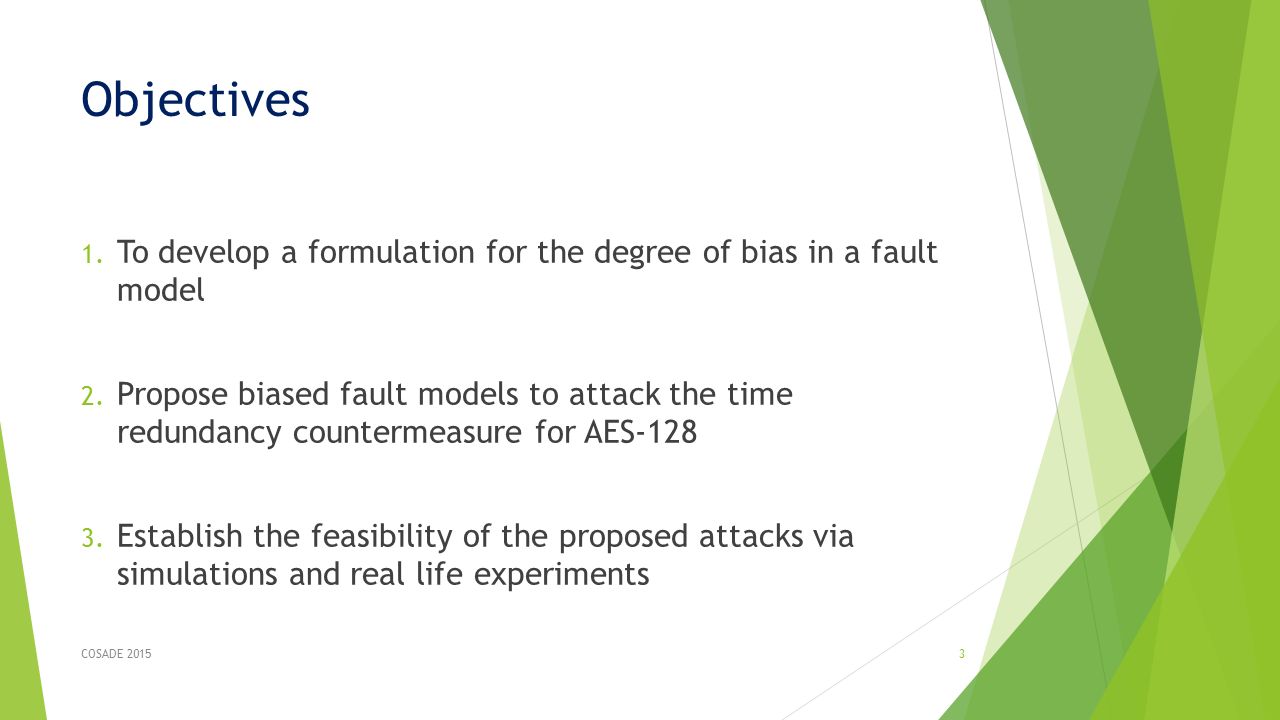 Objectives

1. To develop a formulation for the degree of bias in a fault model

2. Propose biased fault models to attack the time redundancy countermeasure for AES-128

3. Establish the feasibility of the proposed attacks via simulations and real life experiments

COSADE 2015

3